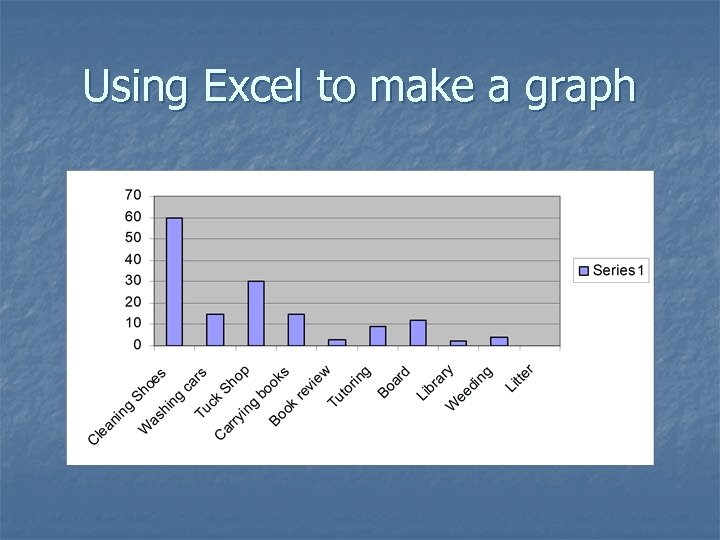 Using Excel to make a graph

70
60
50
40
30
20
10
0

Cleaning Shoes
Washing cars
Tuck Shop
Carrying books
Book review
Tutoring
Board
Library
Weeding
Litter

Series1